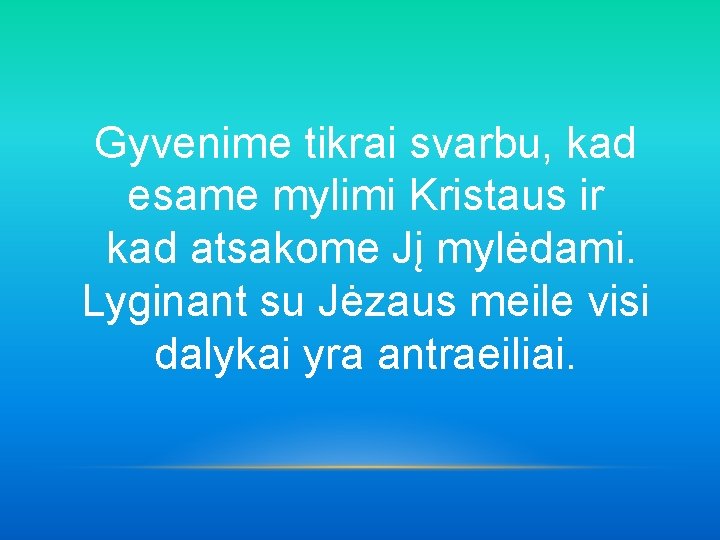 Gyvenime tikrai svarbu, kad esame mylimi Kristaus ir kad atsakome Jį mylėdami. Lyginant su Jėzaus meile visi dalykai yra antraeiliai.